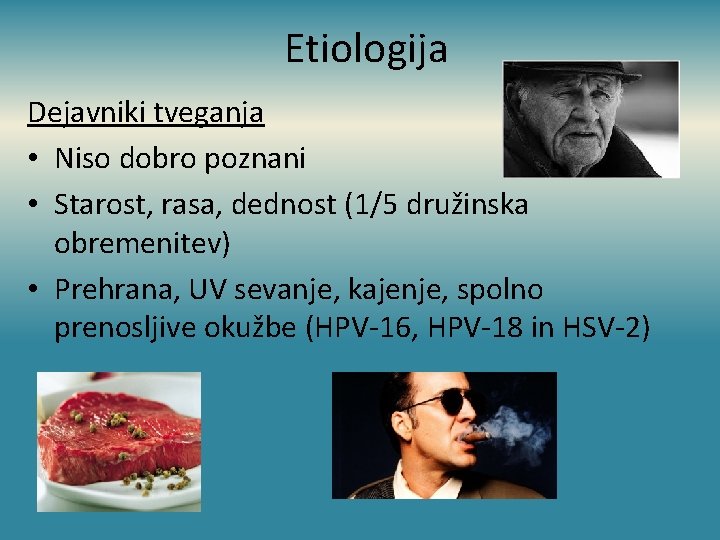 Etiologija

Dejavniki tveganja

• Niso dobro poznani
• Starost, rasa, dednost (1/5 družinska obremenitev)
• Prehrana, UV sevanje, kajenje, spolno prenosljive okužbe (HPV-16, HPV-18 in HSV-2)